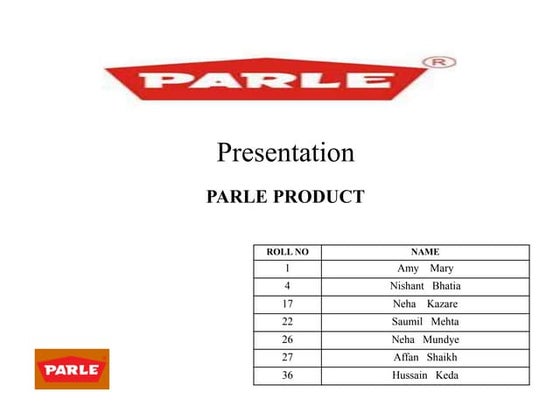 PARLE ®

Presentation

PARLE PRODUCT

| ROLL NO | NAME |
|---|---|
| 1 | Amy Mary |
| 4 | Nishant Bhatia |
| 17 | Neha Kazare |
| 22 | Saumil Mehta |
| 26 | Neha Mundye |
| 27 | Affan Shaikh |
| 36 | Hussain Keda |

PARLE